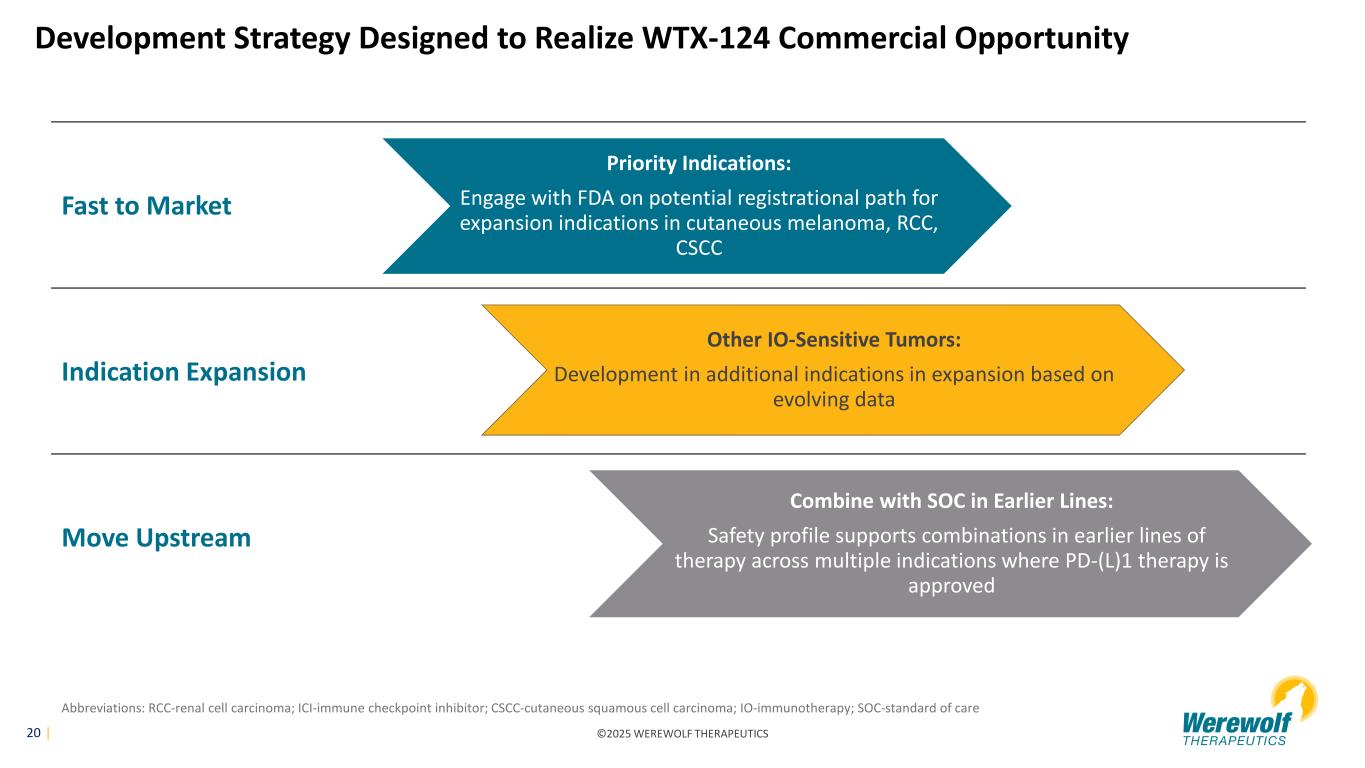 Development Strategy Designed to Realize WTX-124 Commercial Opportunity

Fast to Market

Priority Indications:

Engage with FDA on potential registrational path for expansion indications in cutaneous melanoma, RCC, CSCC

Indication Expansion

Other IO-Sensitive Tumors:

Development in additional indications in expansion based on evolving data

Move Upstream

Combine with SOC in Earlier Lines:

Safety profile supports combinations in earlier lines of therapy across multiple indications where PD-(L)1 therapy is approved

Abbreviations: RCC-renal cell carcinoma; ICI-immune checkpoint inhibitor; CSCC-cutaneous squamous cell carcinoma; IO-immunotherapy; SOC-standard of care

20 |

©2025 WEREWOLF THERAPEUTICS

Werewolf THERAPEUTICS